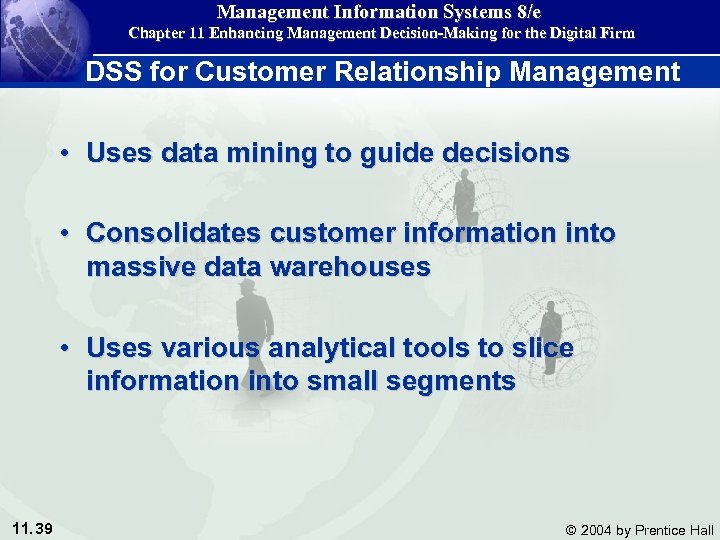 Management Information Systems 8/e
Chapter 11 Enhancing Management Decision-Making for the Digital Firm

DSS for Customer Relationship Management

• Uses data mining to guide decisions

• Consolidates customer information into massive data warehouses

• Uses various analytical tools to slice information into small segments

11.39

© 2004 by Prentice Hall